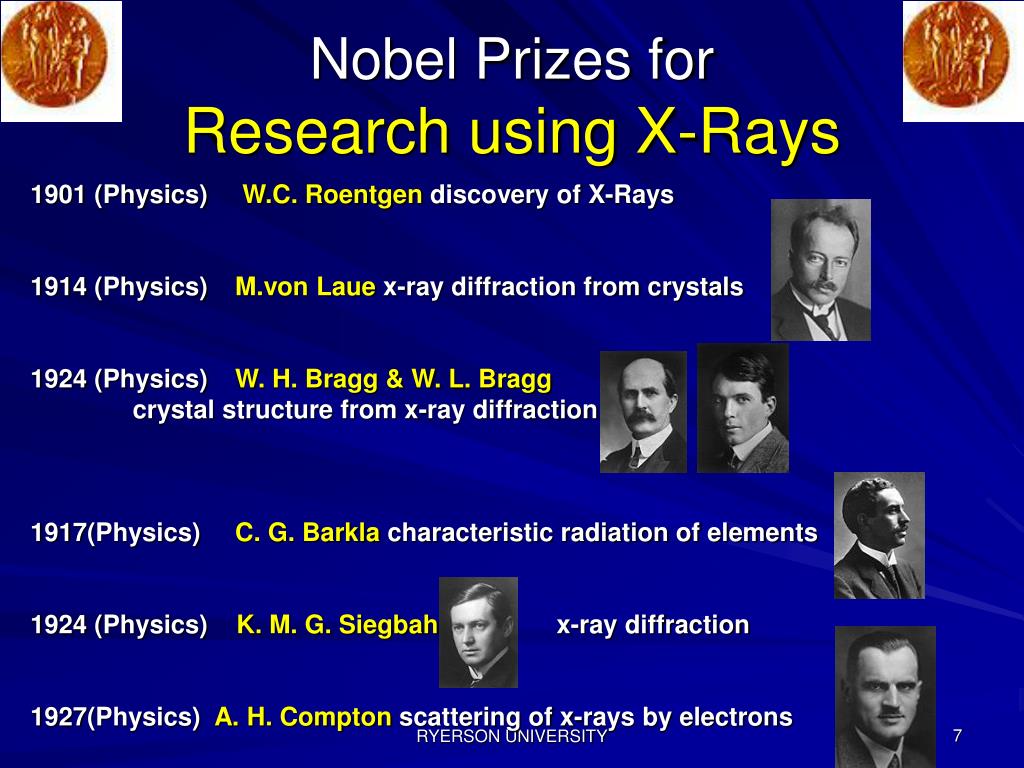 Nobel Prizes for
Research using X-Rays

1901 (Physics) W.C. Roentgen discovery of X-Rays

1914 (Physics) M.von Laue x-ray diffraction from crystals

1924 (Physics) W. H. Bragg & W. L. Bragg
crystal structure from x-ray diffraction

1917(Physics) C. G. Barkla characteristic radiation of elements

1924 (Physics) K. M. G. Siegbah x-ray diffraction

1927(Physics) A. H. Compton scattering of x-rays by electrons

RYERSON UNIVERSITY

7